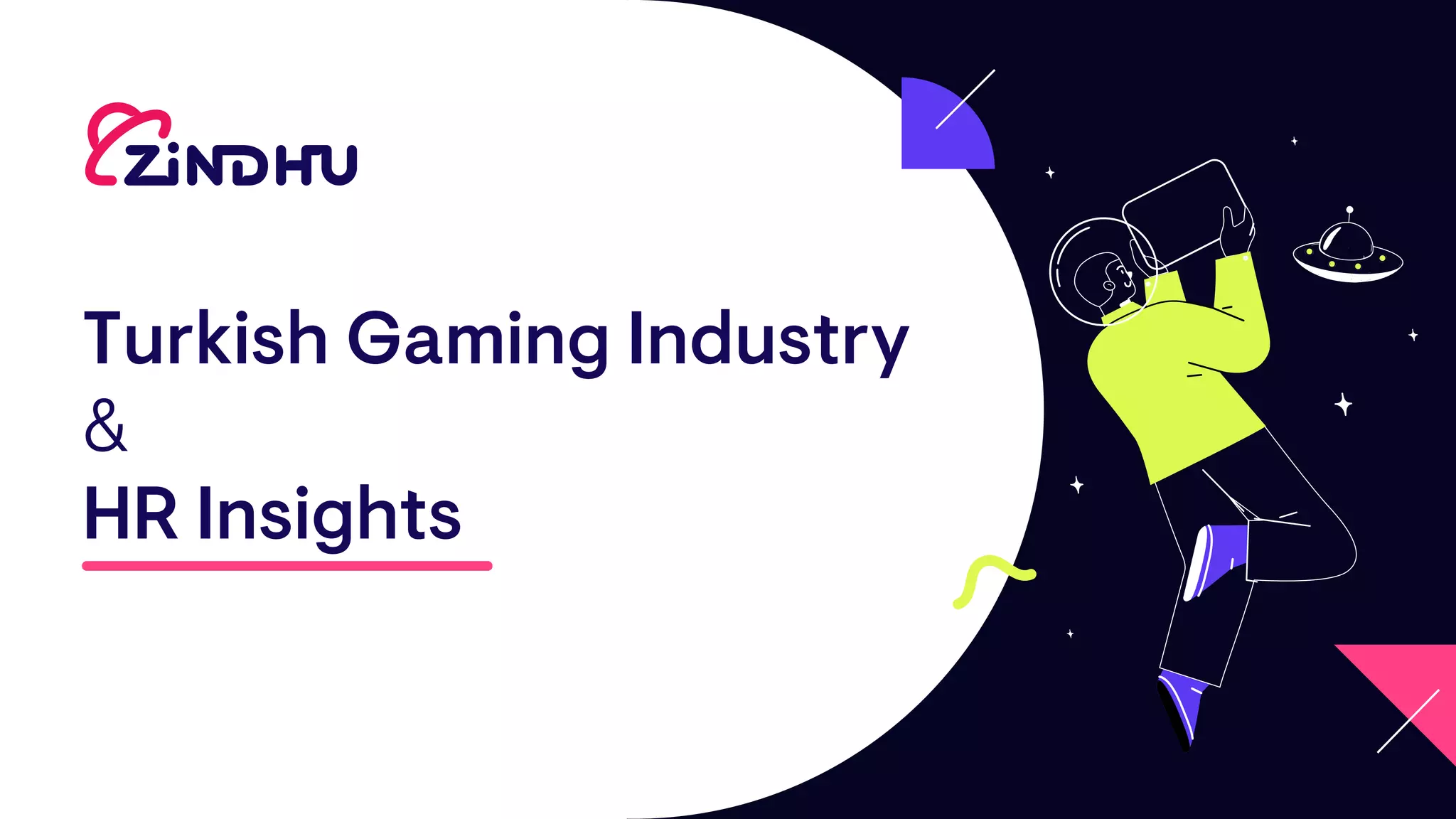 ZiNDHU

Turkish Gaming Industry
&
HR Insights